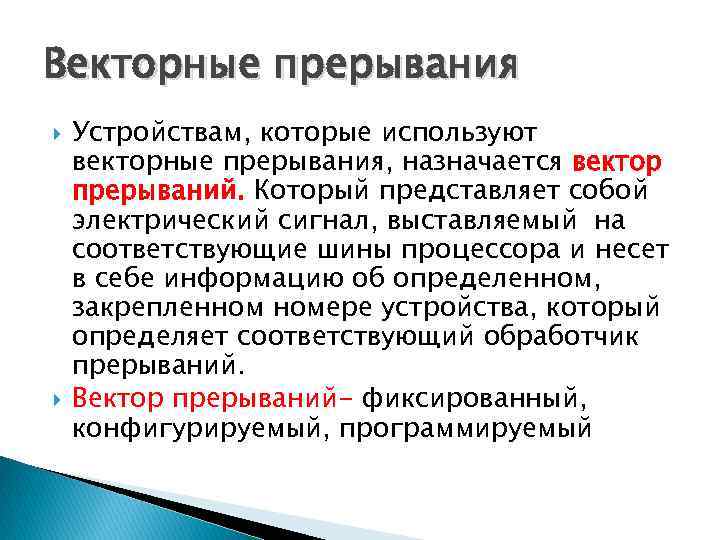 Векторные прерывания

Устройствам, которые используют векторные прерывания, назначается вектор прерываний. Который представляет собой электрический сигнал, выставляемый на соответствующие шины процессора и несет в себе информацию об определенном, закрепленном номере устройства, который определяет соответствующий обработчик прерываний.

Вектор прерываний– фиксированный, конфигурируемый, программируемый